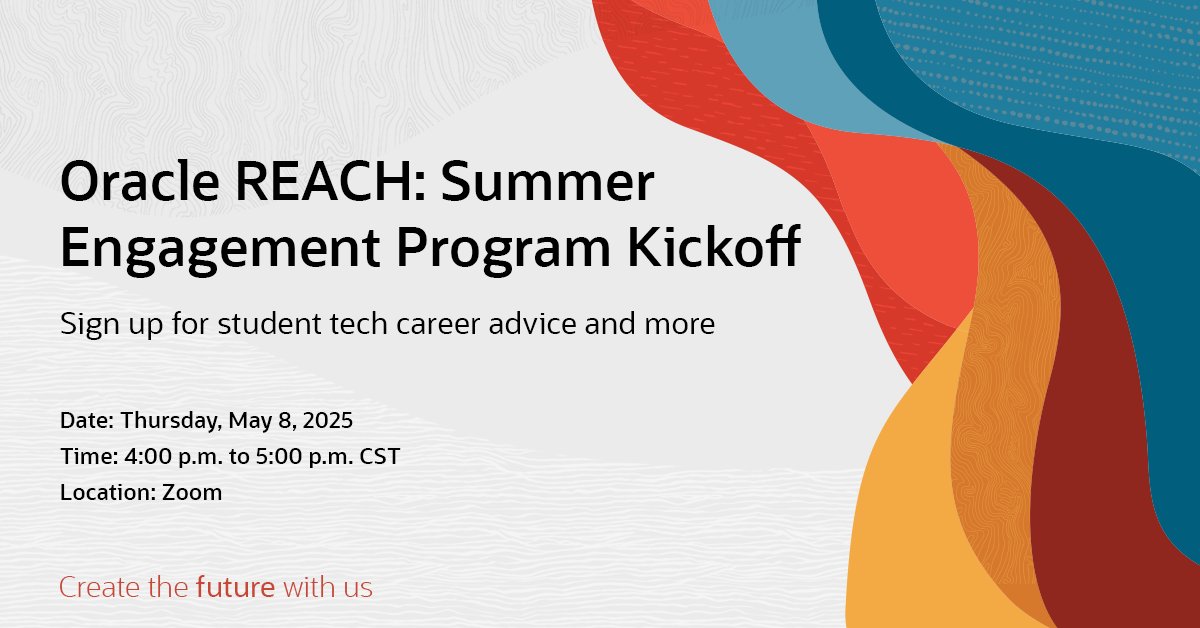 Oracle REACH: Summer Engagement Program Kickoff

Sign up for student tech career advice and more

Date: Thursday, May 8, 2025
Time: 4:00 p.m. to 5:00 p.m. CST
Location: Zoom

Create the future with us